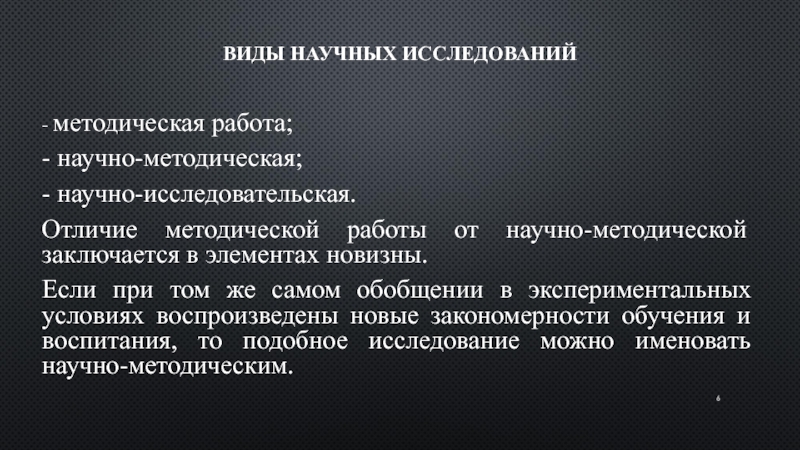 ВИДЫ НАУЧНЫХ ИССЛЕДОВАНИЙ

- методическая работа;

- научно-методическая;

- научно-исследовательская.

Отличие методической работы от научно-методической заключается в элементах новизны.

Если при том же самом обобщении в экспериментальных условиях воспроизведены новые закономерности обучения и воспитания, то подобное исследование можно именовать научно-методическим.

6